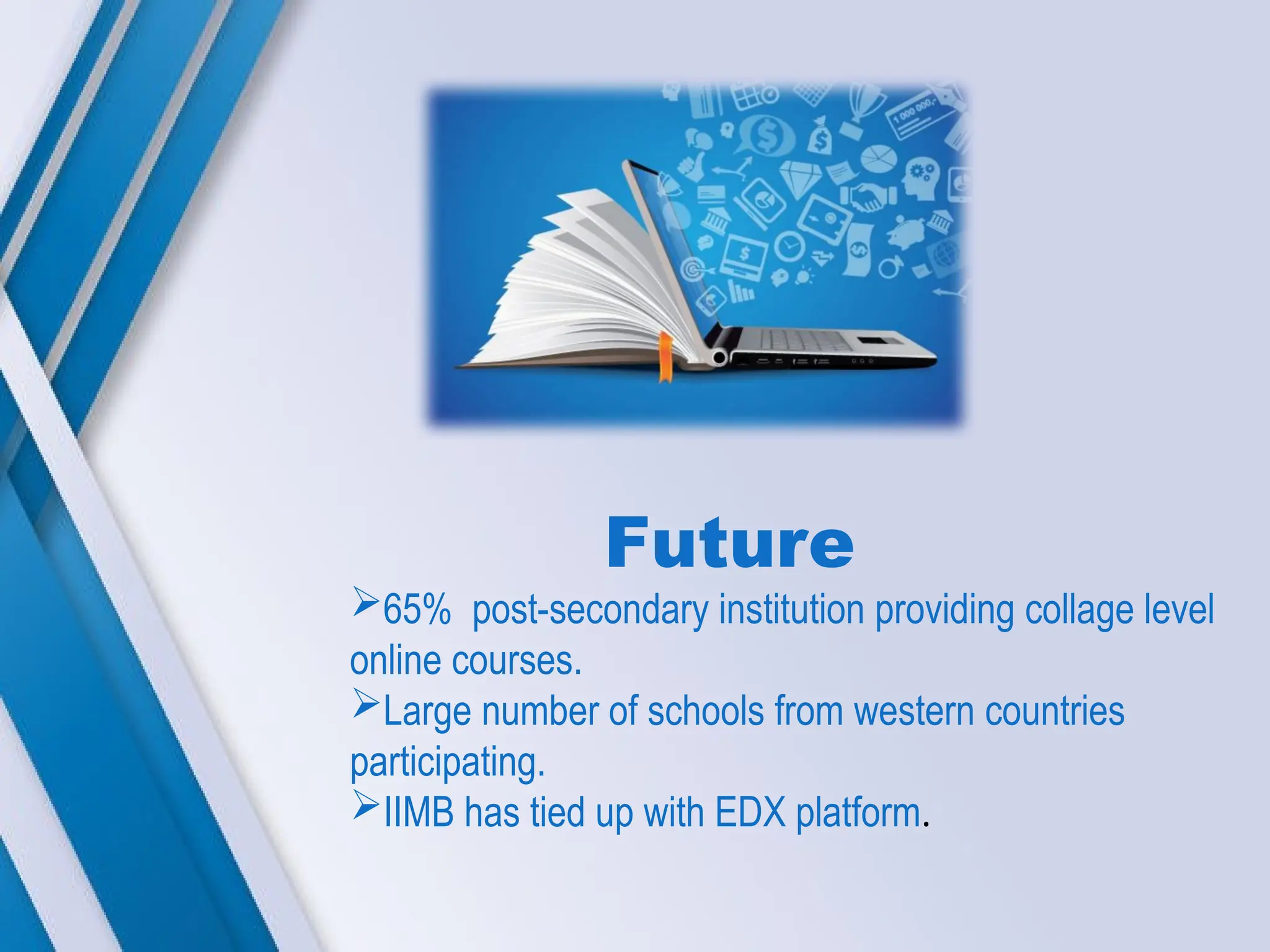 1 000 000

Future

➢65% post-secondary institution providing collage level online courses.

➢Large number of schools from western countries participating.

➢IIMB has tied up with EDX platform.